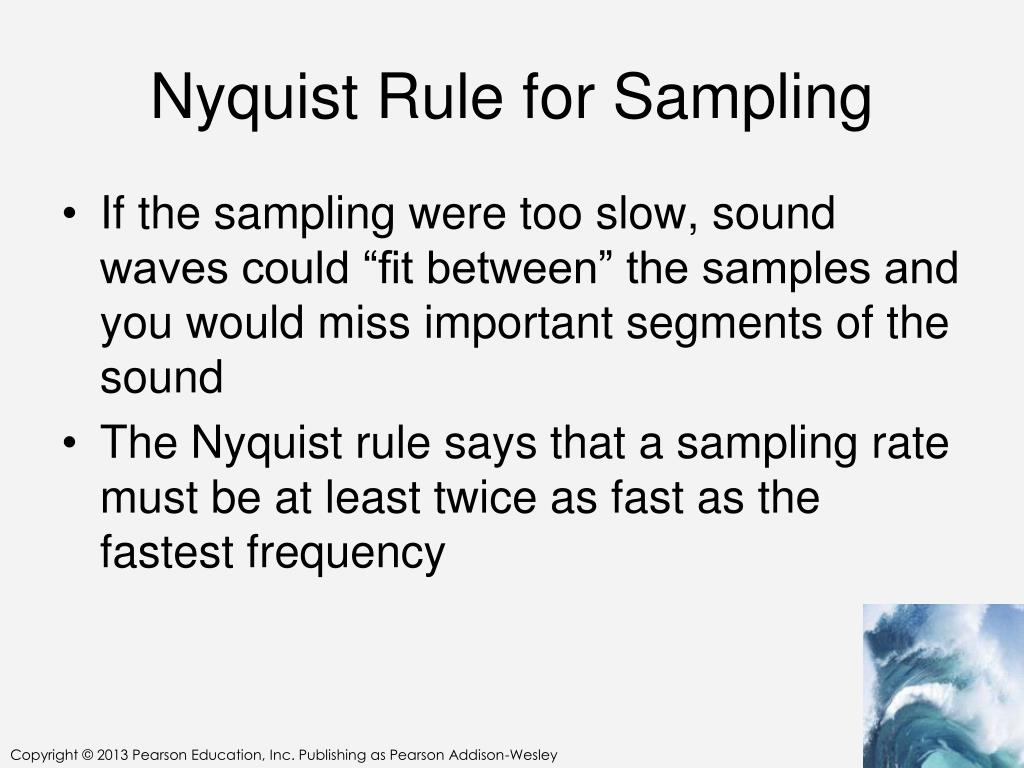 Nyquist Rule for Sampling

• If the sampling were too slow, sound waves could “fit between” the samples and you would miss important segments of the sound

• The Nyquist rule says that a sampling rate must be at least twice as fast as the fastest frequency

Copyright © 2013 Pearson Education, Inc. Publishing as Pearson Addison-Wesley